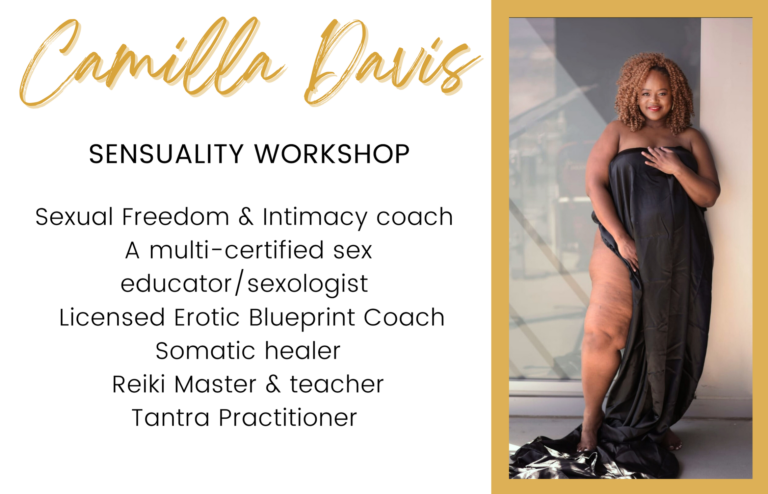 Camilla Davis

SENSUALITY WORKSHOP

Sexual Freedom & Intimacy coach
A multi-certified sex educator/sexologist
Licensed Erotic Blueprint Coach
Somatic healer
Reiki Master & teacher
Tantra Practitioner